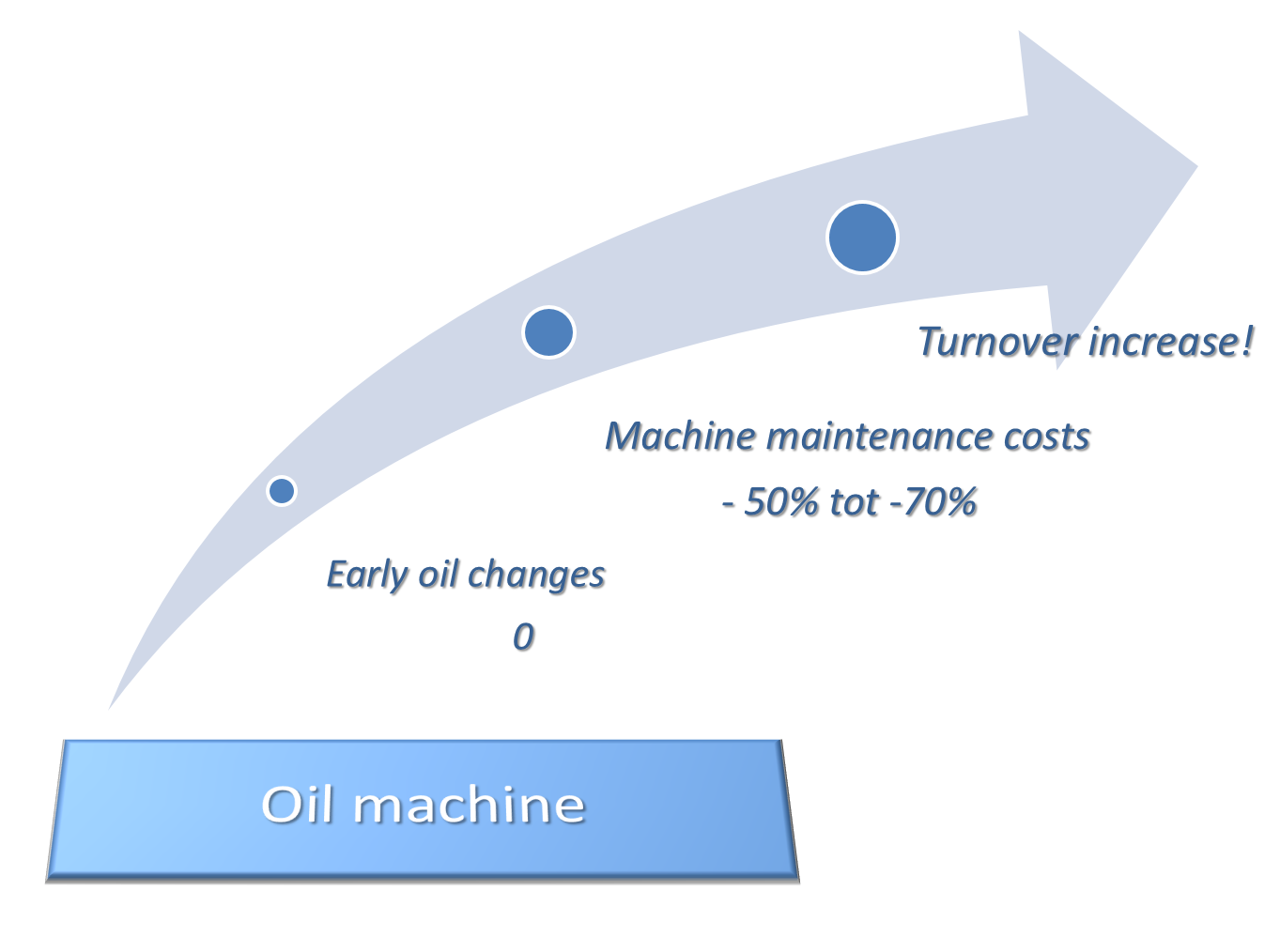 Turnover increase!

Machine maintenance costs

- 50% tot -70%

Early oil changes

0

Oil machine